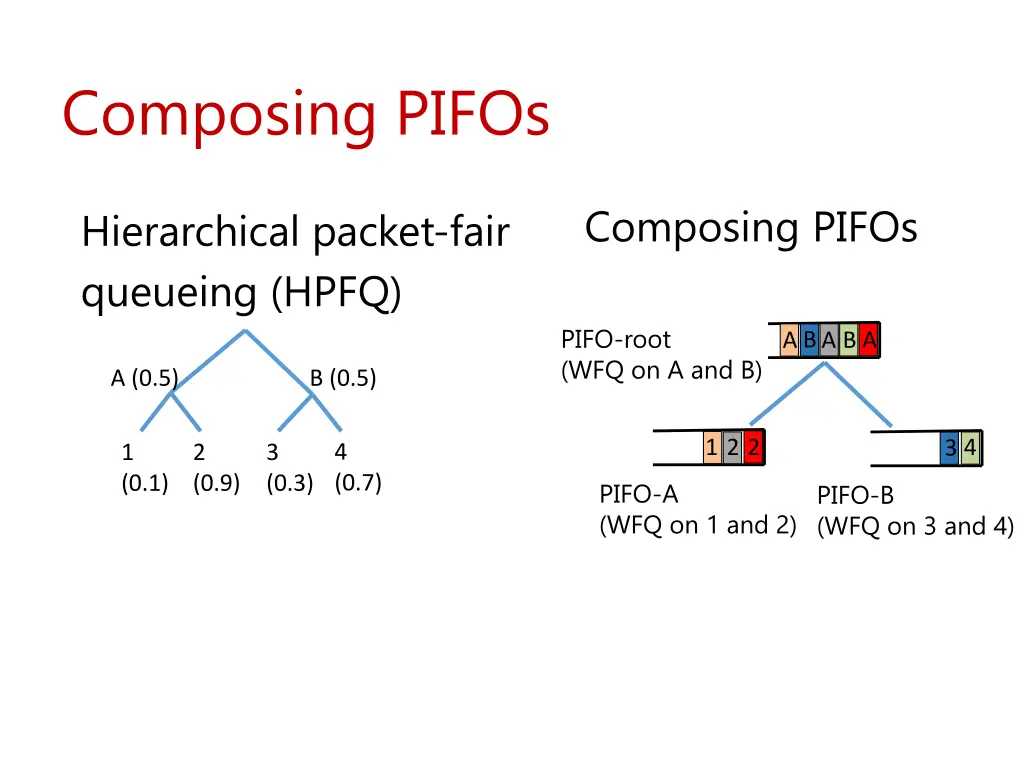 Composing PIFOs

Hierarchical packet-fair queueing (HPFQ)

A (0.5)

B (0.5)

1
(0.1)

2
(0.9)

3
(0.3)

4
(0.7)

Composing PIFOs

PIFO-root
(WFQ on A and B)

A B A B A

1 2 2

3 4

PIFO-A
(WFQ on 1 and 2)

PIFO-B
(WFQ on 3 and 4)